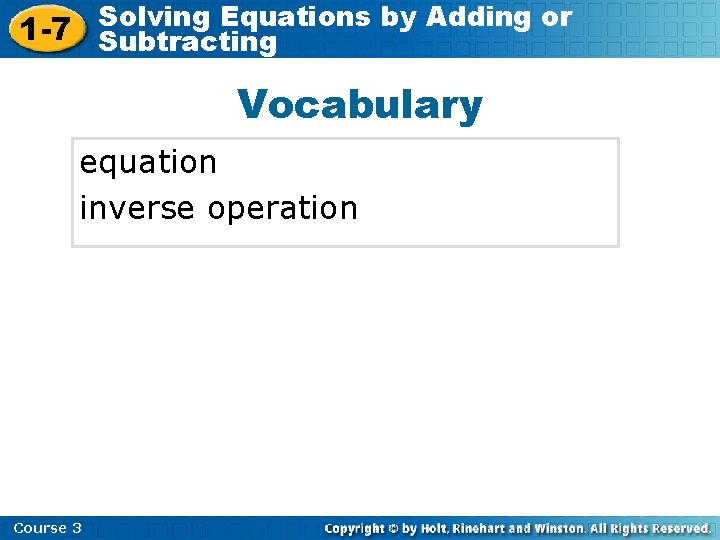 1-7 Solving Equations by Adding or Subtracting

Vocabulary

equation
inverse operation

Course 3

Copyright © by Holt, Rinehart and Winston. All Rights Reserved.